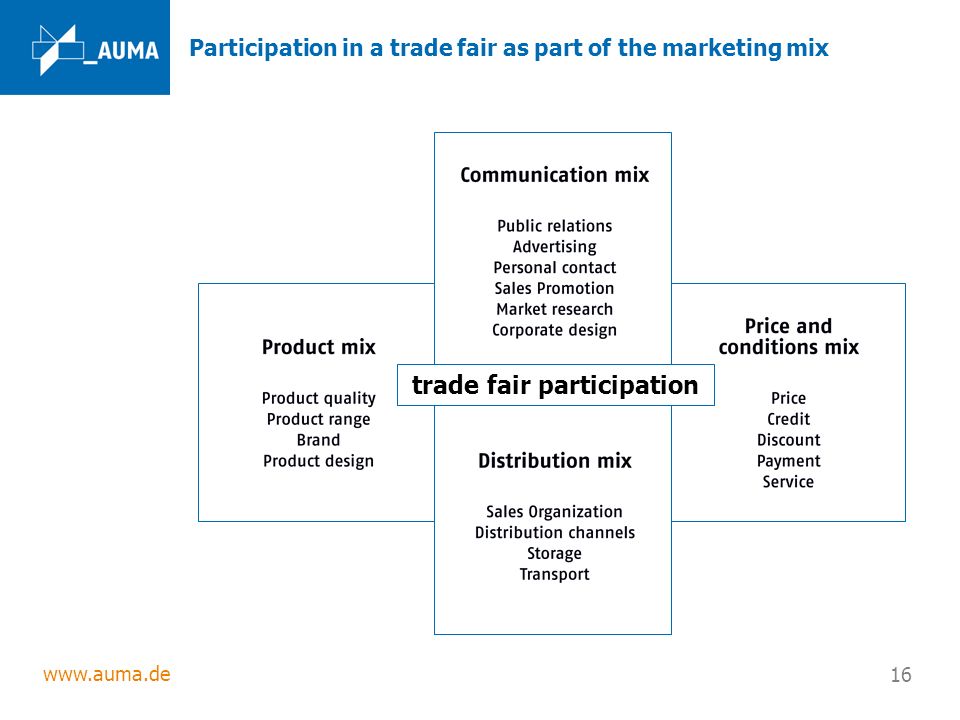 _AUMA

Participation in a trade fair as part of the marketing mix

Communication mix

Public relations
Advertising
Personal contact
Sales Promotion
Market research
Corporate design

Product mix

Product quality
Product range
Brand
Product design

trade fair participation

Price and conditions mix

Price
Credit
Discount
Payment
Service

Distribution mix

Sales Organization
Distribution channels
Storage
Transport

www.auma.de

16